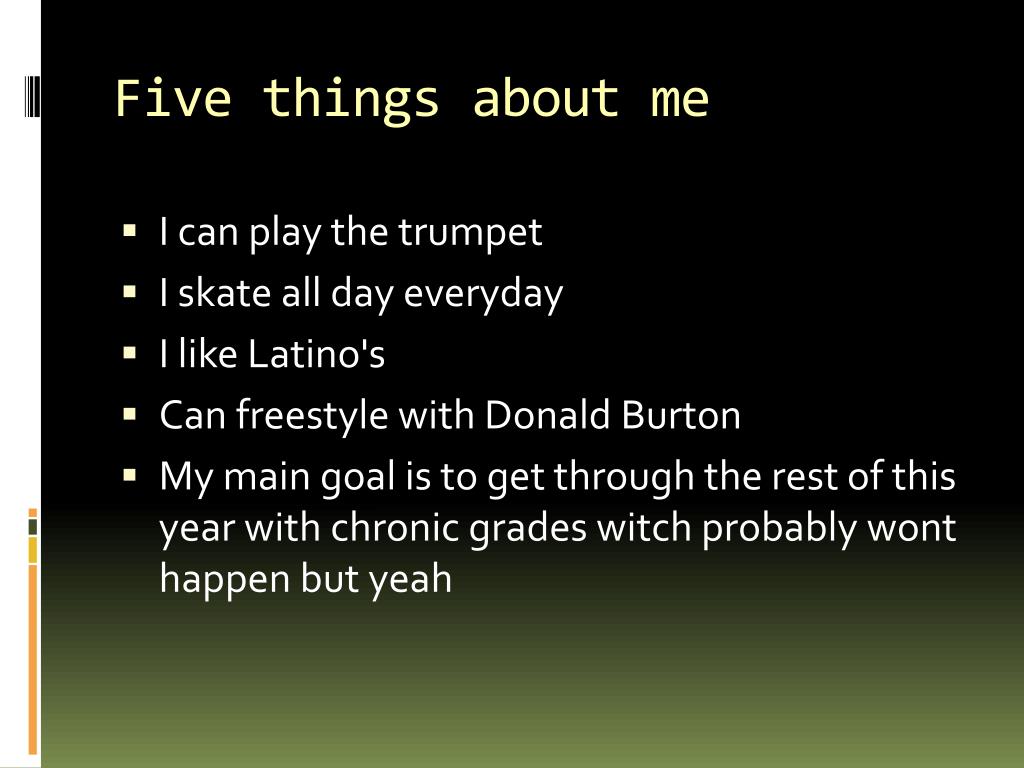 Five things about me

- I can play the trumpet
- I skate all day everyday
- I like Latino's
- Can freestyle with Donald Burton
- My main goal is to get through the rest of this year with chronic grades witch probably wont happen but yeah